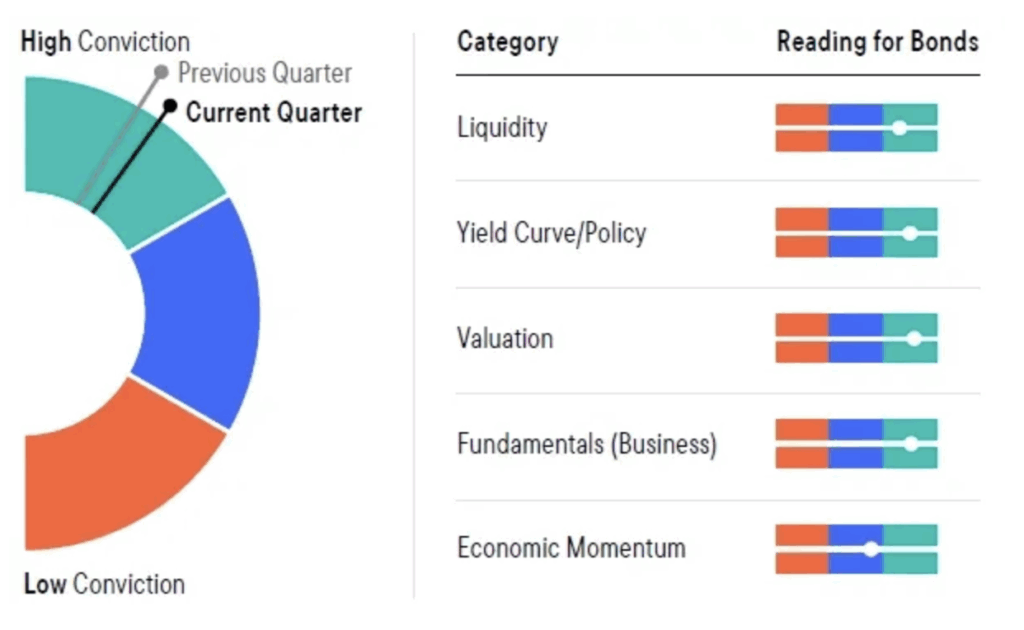 High Conviction
Previous Quarter
Current Quarter

Low Conviction

| Category | Reading for Bonds |
|---|---|
| Liquidity | |
| Yield Curve/Policy | |
| Valuation | |
| Fundamentals (Business) | |
| Economic Momentum | |